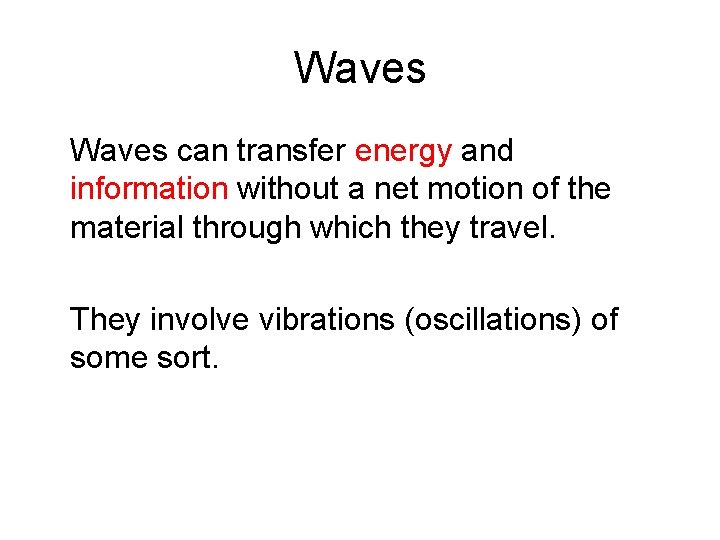 Waves

Waves can transfer energy and information without a net motion of the material through which they travel.

They involve vibrations (oscillations) of some sort.